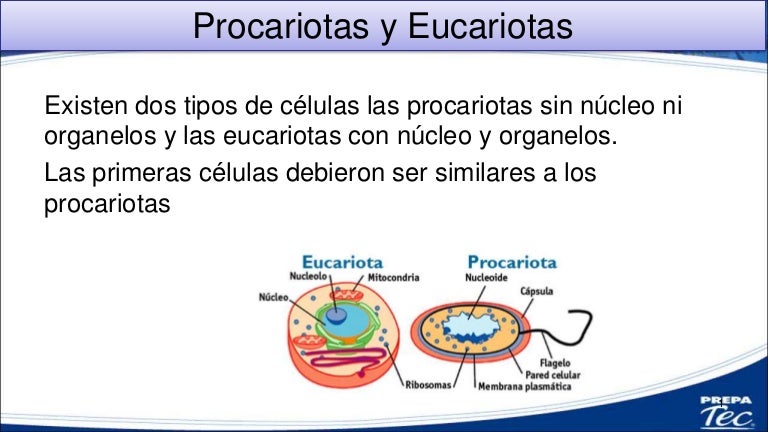 Procariotas y Eucariotas

Existen dos tipos de células las procariotas sin núcleo ni organelos y las eucariotas con núcleo y organelos.

Las primeras células debieron ser similares a los procariotas

Eucariota
Nucleolo
Mitocondria
Núcleo
Ribosomas

Procariota
Nucleoide
Cápsula
Flagelo
Pared celular
Membrana plasmática

PREPA
Tec